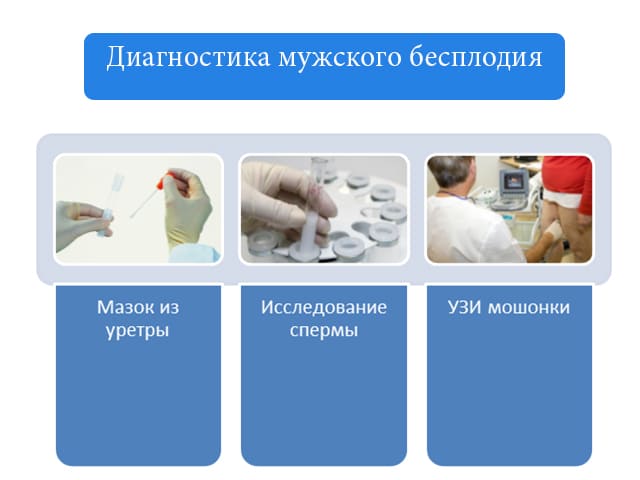 Диагностика мужского бесплодия

Мазок из уретры

Исследование спермы

УЗИ мошонки